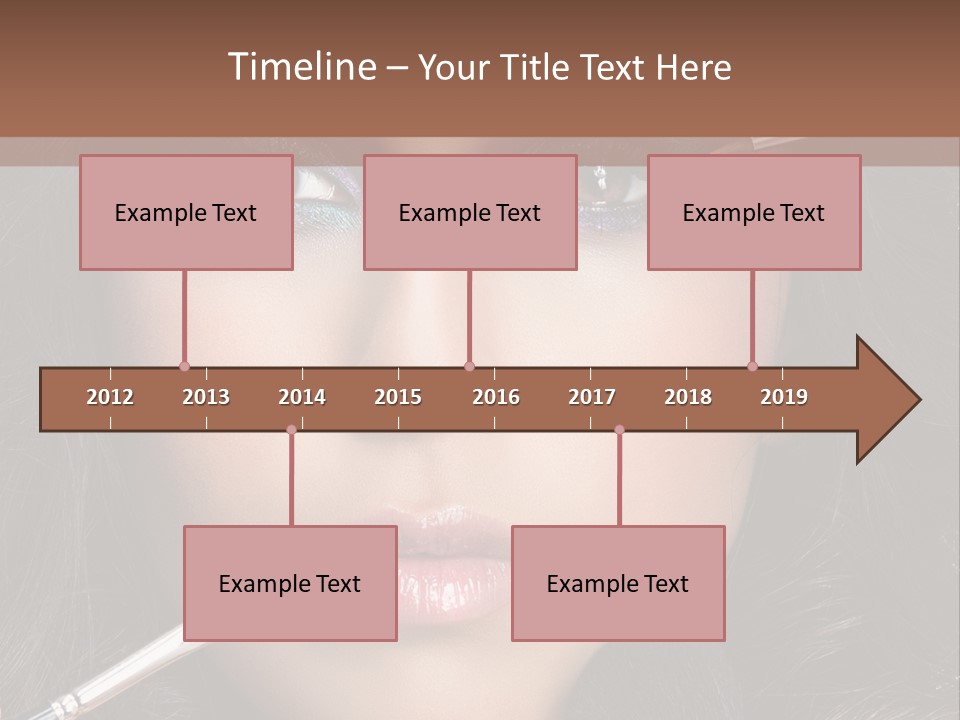 Timeline – Your Title Text Here

Example Text

Example Text

Example Text

2012 2013 2014 2015 2016 2017 2018 2019

Example Text

Example Text